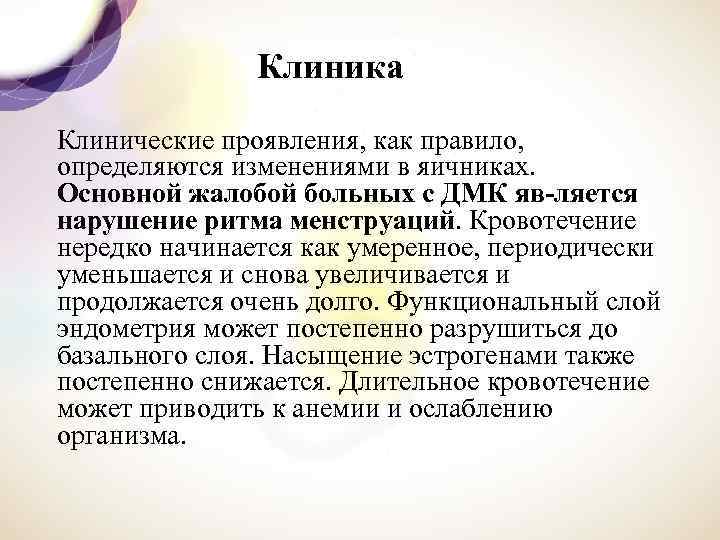 Клиника

Клинические проявления, как правило, определяются изменениями в яичниках. Основной жалобой больных с ДМК яв-ляется нарушение ритма менструаций. Кровотечение нередко начинается как умеренное, периодически уменьшается и снова увеличивается и продолжается очень долго. Функциональный слой эндометрия может постепенно разрушиться до базального слоя. Насыщение эстрогенами также постепенно снижается. Длительное кровотечение может приводить к анемии и ослаблению организма.